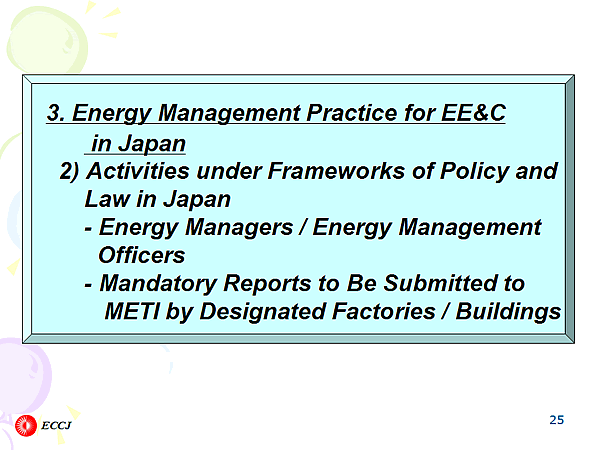 3. Energy Management Practice for EE&C in Japan

2) Activities under Frameworks of Policy and Law in Japan

- Energy Managers / Energy Management Officers

- Mandatory Reports to Be Submitted to METI by Designated Factories / Buildings

ECCJ

25